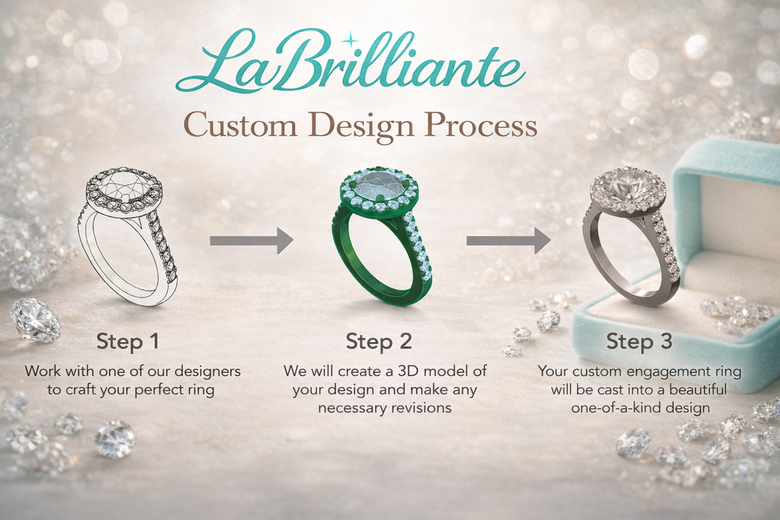 LaBrilliante
Custom Design Process

Step 1
Work with one of our designers to craft your perfect ring

Step 2
We will create a 3D model of your design and make any necessary revisions

Step 3
Your custom engagement ring will be cast into a beautiful one-of-a-kind design